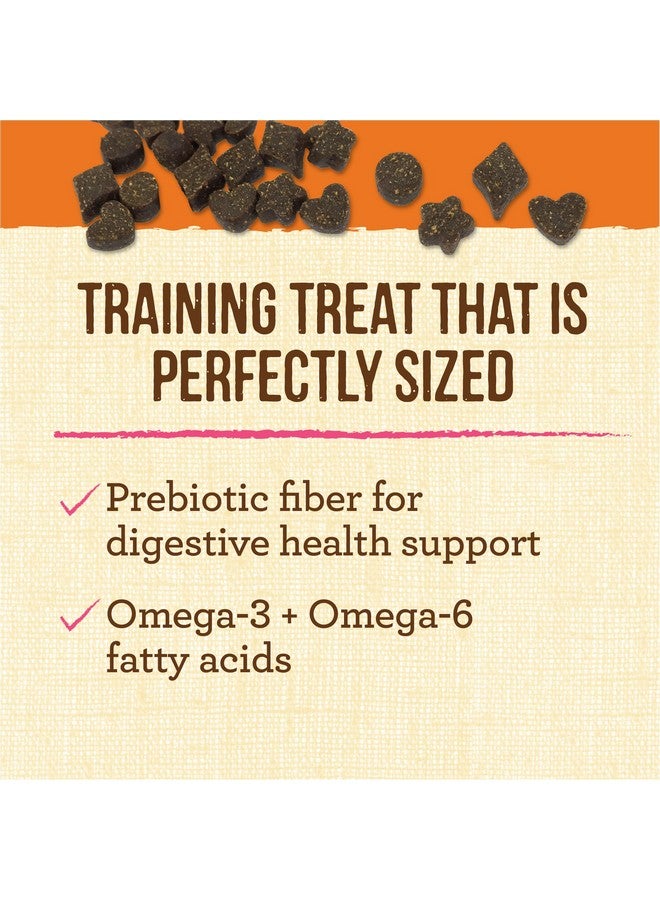 TRAINING TREAT THAT IS PERFECTLY SIZED

✓ Prebiotic fiber for digestive health support

✓ Omega-3 + Omega-6 fatty acids